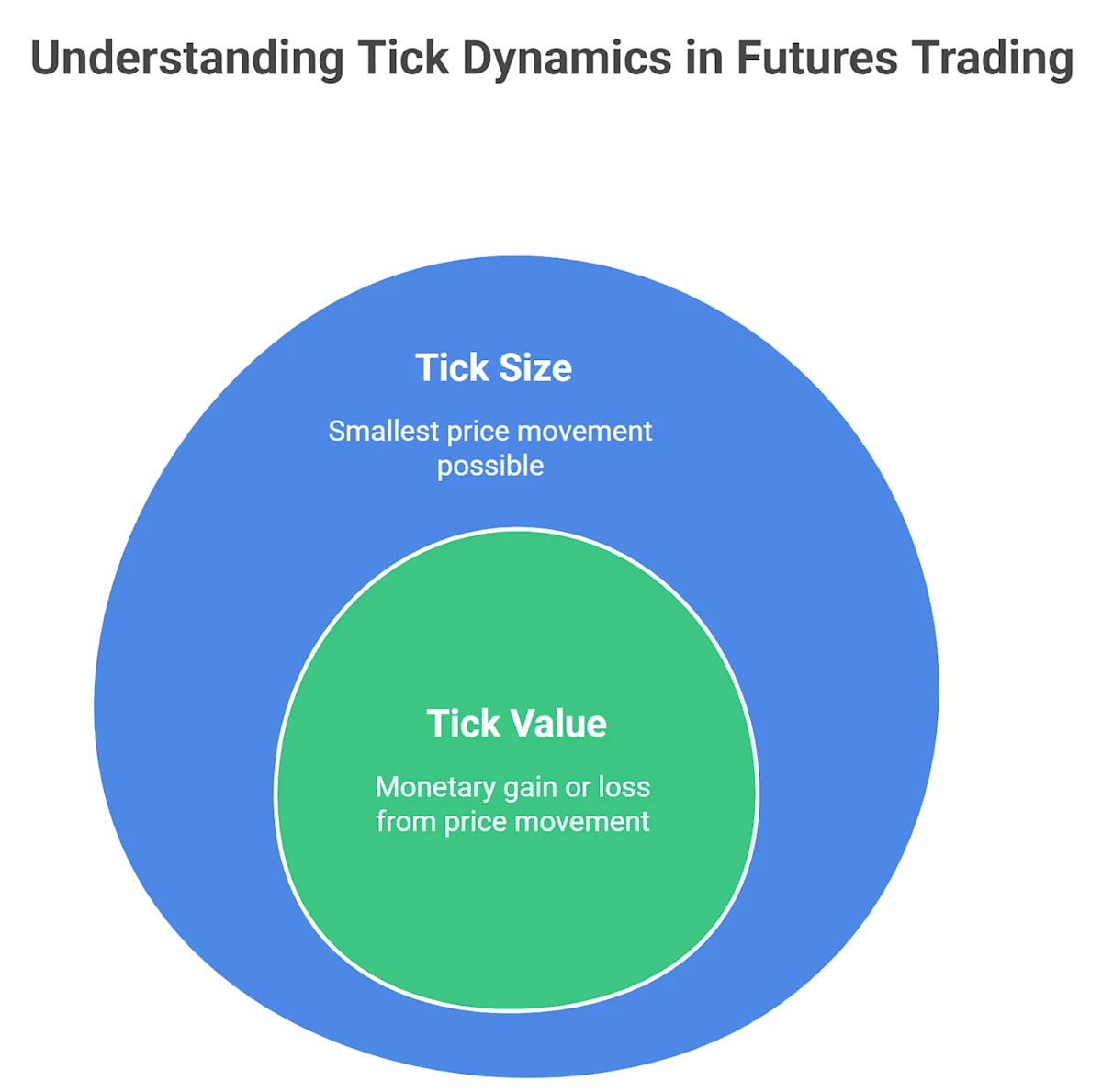 Understanding Tick Dynamics in Futures Trading

Tick Size

Smallest price movement possible

Tick Value

Monetary gain or loss from price movement